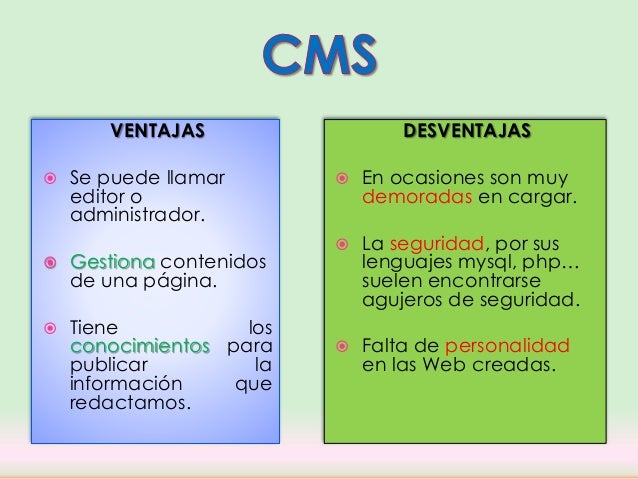 CMS

VENTAJAS

Se puede llamar editor o administrador.

Gestiona contenidos de una página.

Tiene los conocimientos para publicar la información que redactamos.

DESVENTAJAS

En ocasiones son muy demoradas en cargar.

La seguridad, por sus lenguajes mysql, php… suelen encontrarse agujeros de seguridad.

Falta de personalidad en las Web creadas.